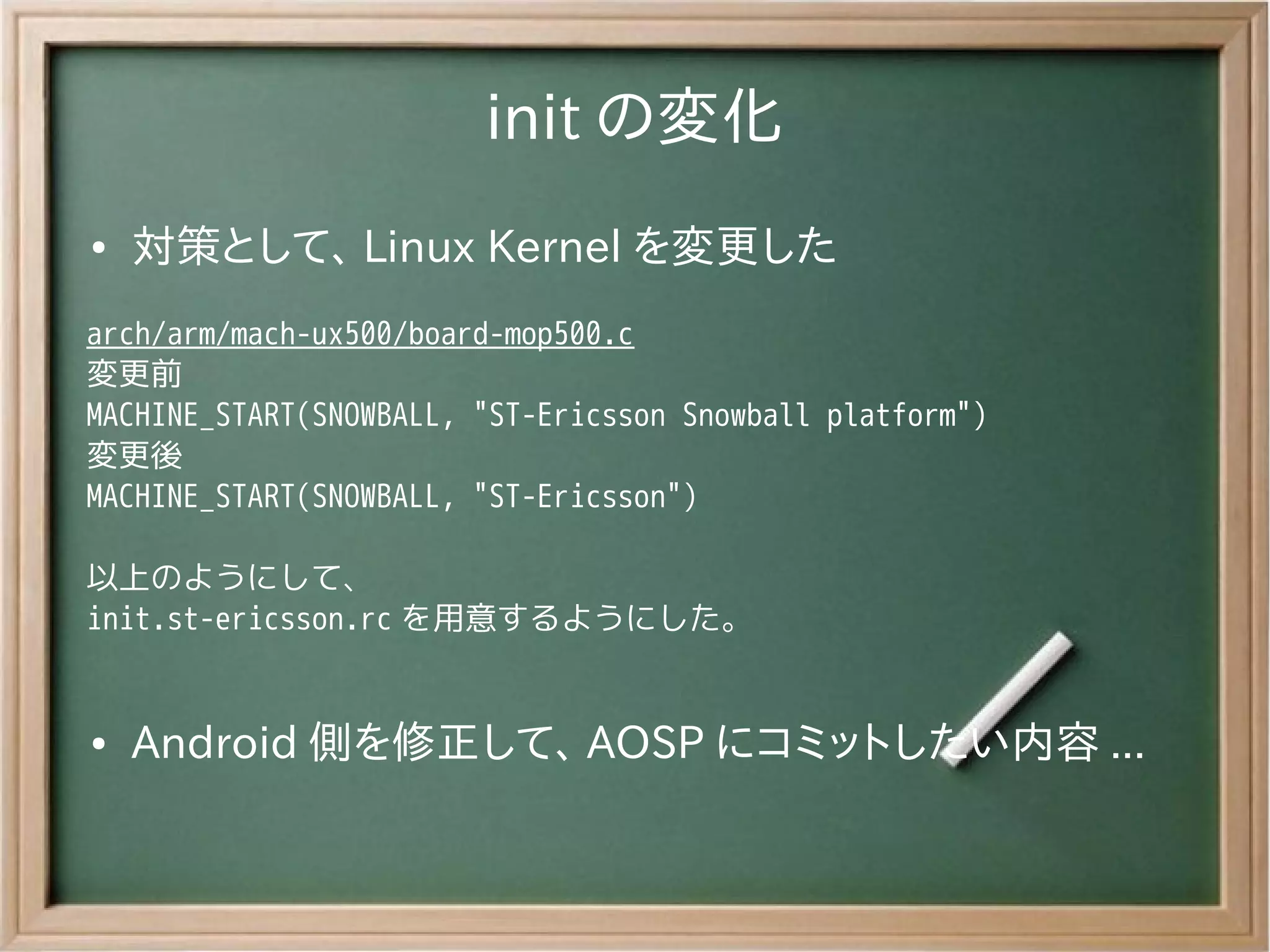 init の変化

• 対策として、Linux Kernel を変更した

arch/arm/mach-ux500/board-mop500.c
変更前
MACHINE_START(SNOWBALL, "ST-Ericsson Snowball platform")
変更後
MACHINE_START(SNOWBALL, "ST-Ericsson")

以上のようにして、
init.st-ericsson.rc を用意するようにした。

• Android 側を修正して、AOSP にコミットしたい内容 ...